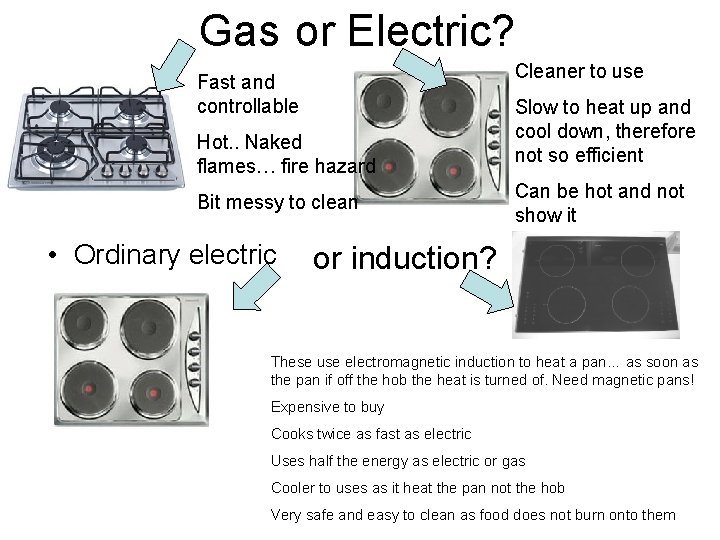 Gas or Electric?

Fast and controllable

Hot.. Naked flames… fire hazard

Bit messy to clean

Cleaner to use

Slow to heat up and cool down, therefore not so efficient

Can be hot and not show it

• Ordinary electric

or induction?

These use electromagnetic induction to heat a pan... as soon as the pan if off the hob the heat is turned of. Need magnetic pans!

Expensive to buy

Cooks twice as fast as electric

Uses half the energy as electric or gas

Cooler to uses as it heat the pan not the hob

Very safe and easy to clean as food does not burn onto them